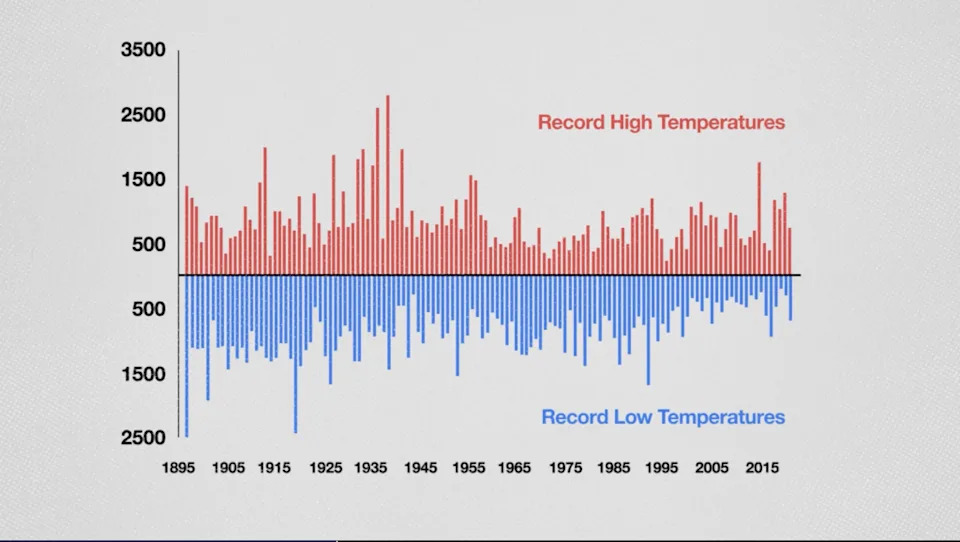 3500
2500
1500
500
500
1500
2500

Record High Temperatures

Record Low Temperatures

1895 1905 1915 1925 1935 1945 1955 1965 1975 1985 1995 2005 2015